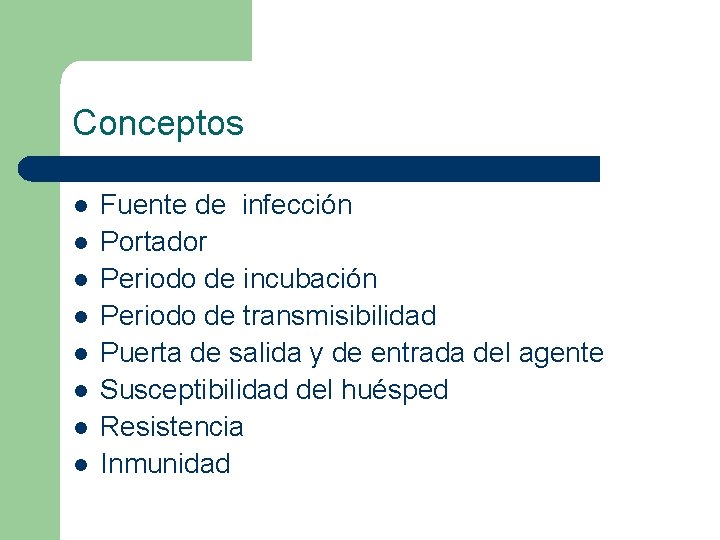 Conceptos

- Fuente de  infección
- Portador
- Periodo de incubación
- Periodo de transmisibilidad
- Puerta de salida y de entrada del agente
- Susceptibilidad del huésped
- Resistencia
- Inmunidad